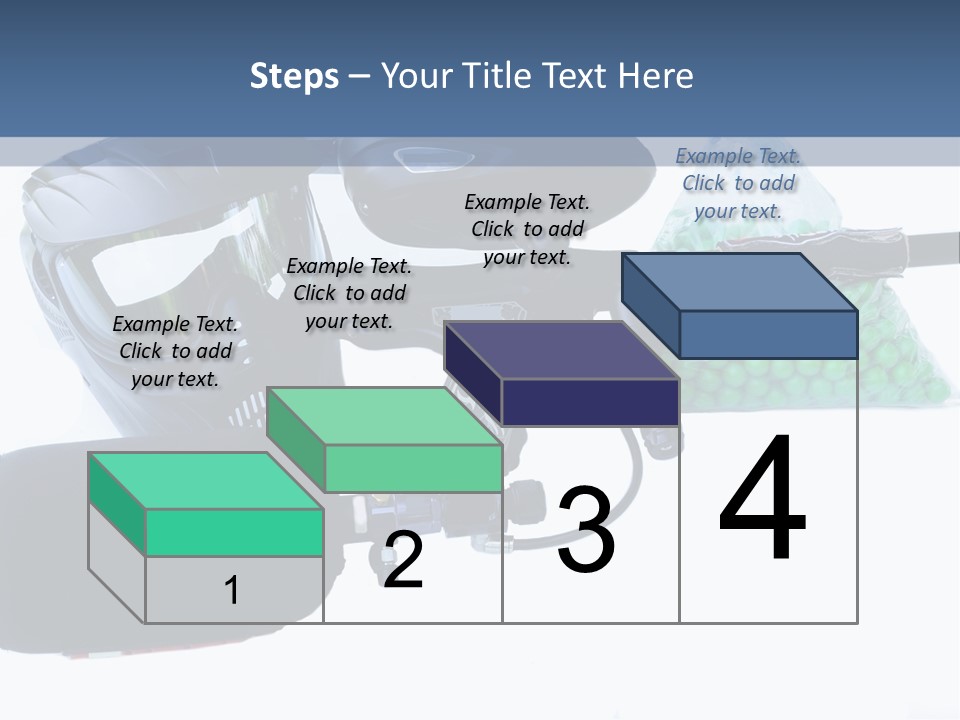 Steps – Your Title Text Here

Example Text. Click to add your text.

Example Text. Click to add your text.

Example Text. Click to add your text.

Example Text. Click to add your text.

1

2

3

4